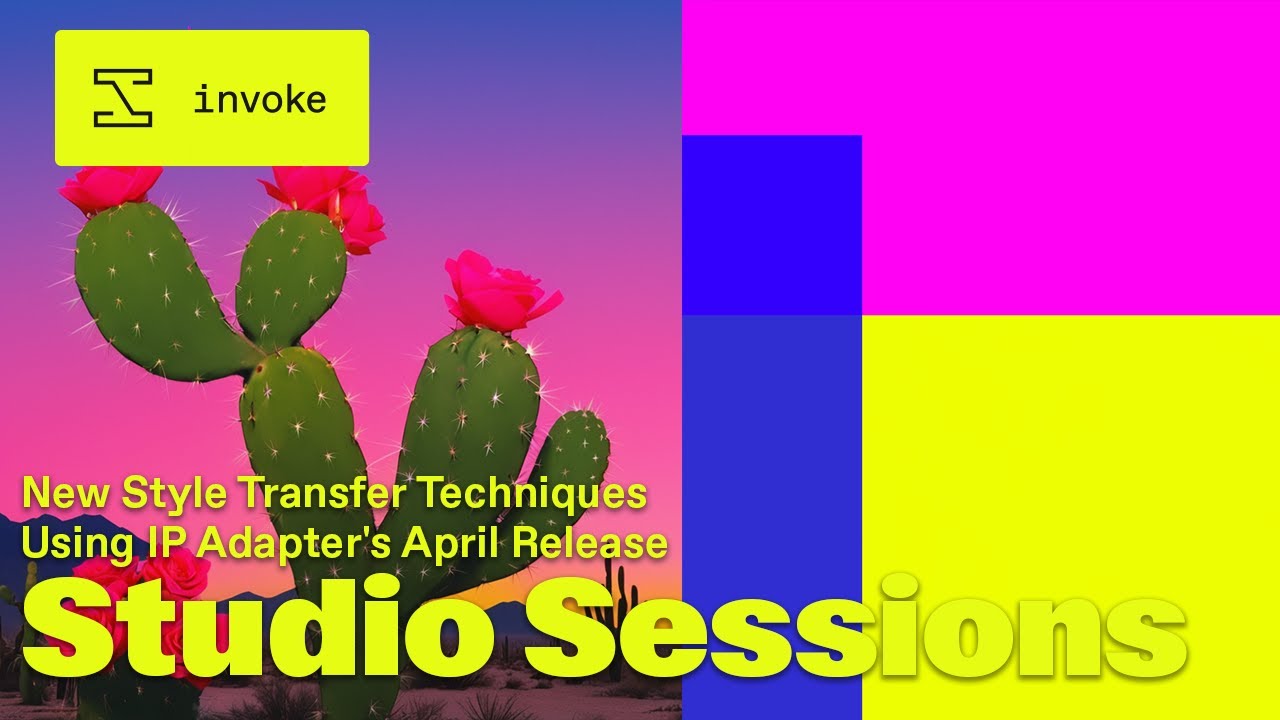 invoke

New Style Transfer Techniques Using IP Adapter's April Release

Studio Sessions